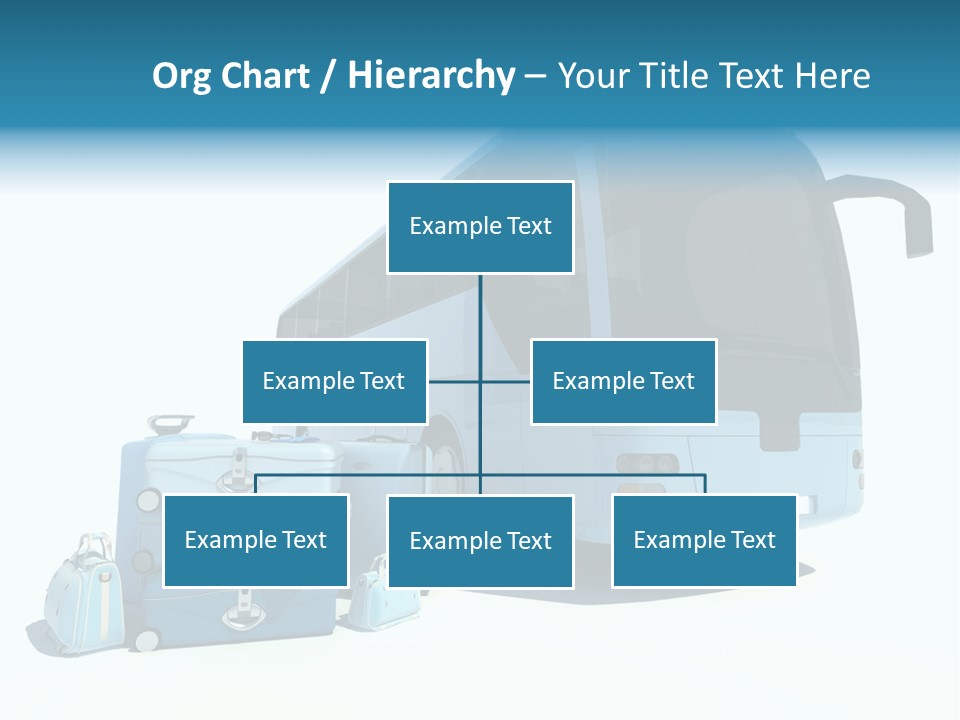 Org Chart / Hierarchy – Your Title Text Here

Example Text

Example Text

Example Text

Example Text

Example Text

Example Text